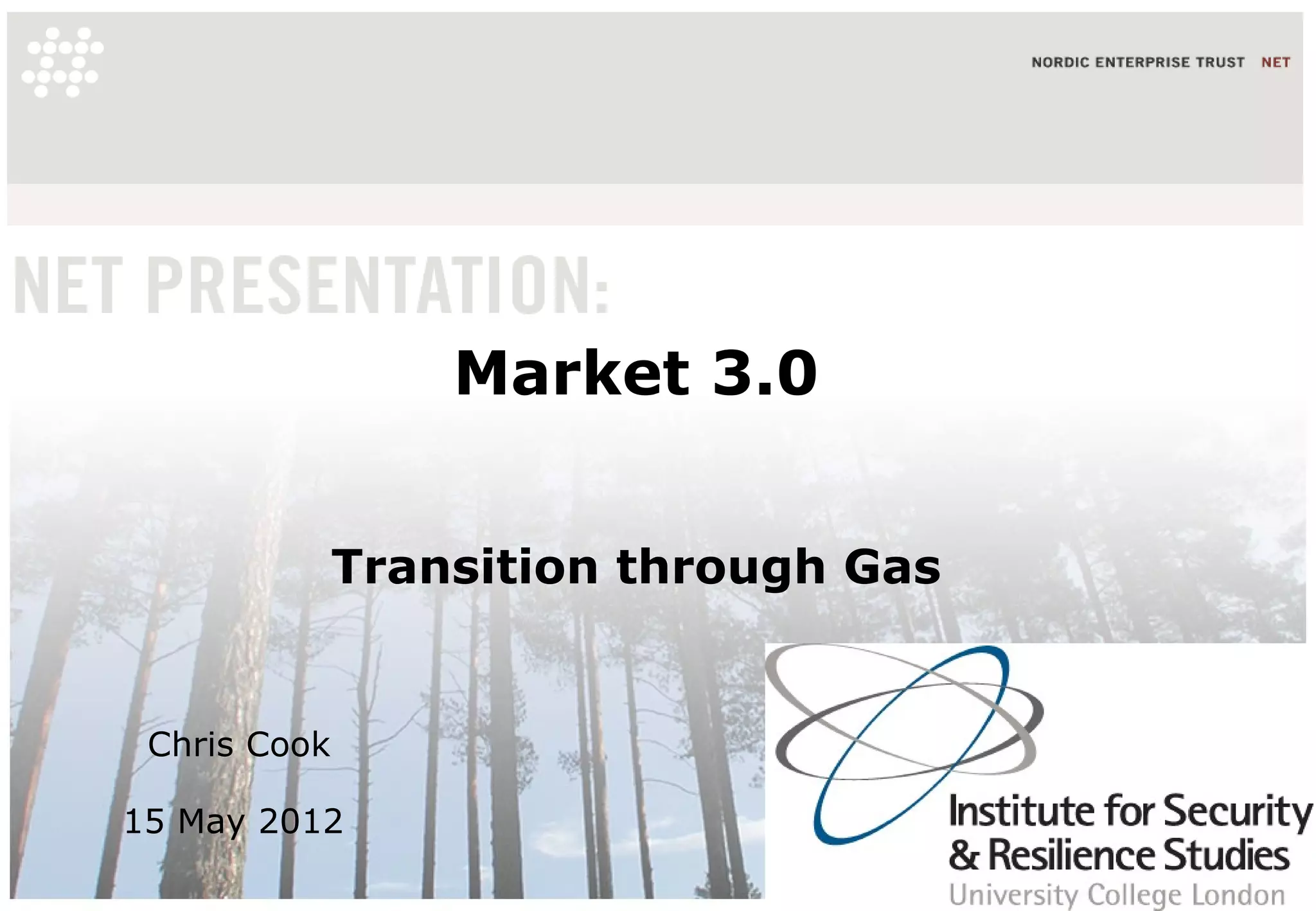 NORDIC ENTERPRISE TRUST NET

NET PRESENTATION:

Market 3.0

Transition through Gas

Chris Cook

15 May 2012

Institute for Security & Resilience Studies
University College London